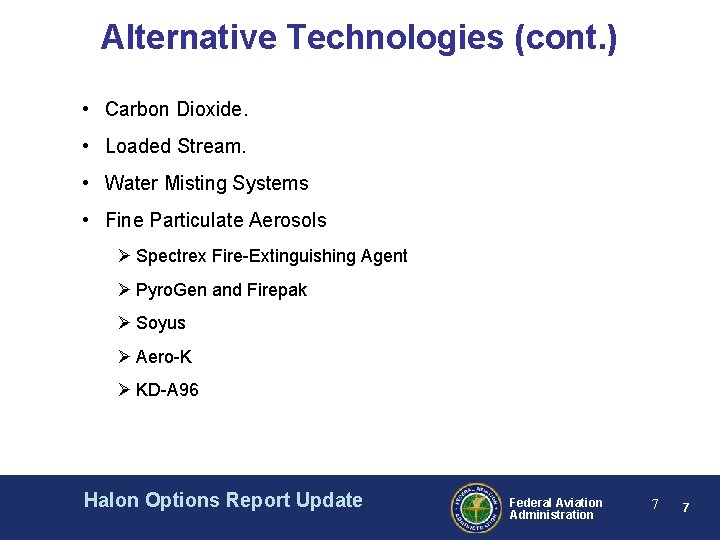 Alternative Technologies (cont.)

• Carbon Dioxide.
• Loaded Stream.
• Water Misting Systems
• Fine Particulate Aerosols
➢ Spectrex Fire-Extinguishing Agent
➢ PyroGen and Firepak
➢ Soyus
➢ Aero-K
➢ KD-A96

Halon Options Report Update

FEDERAL AVIATION ADMINISTRATION

Federal Aviation Administration

7

7